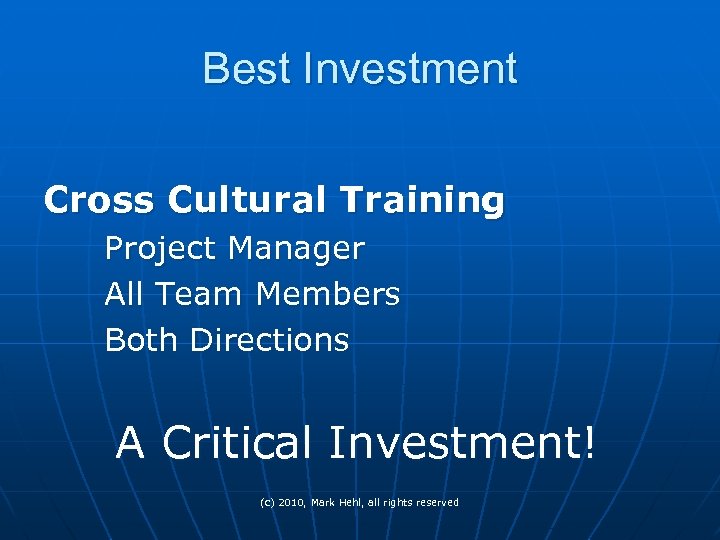 Best Investment

Cross Cultural Training

Project Manager

All Team Members

Both Directions

A Critical Investment!

(c) 2010, Mark Hehl, all rights reserved